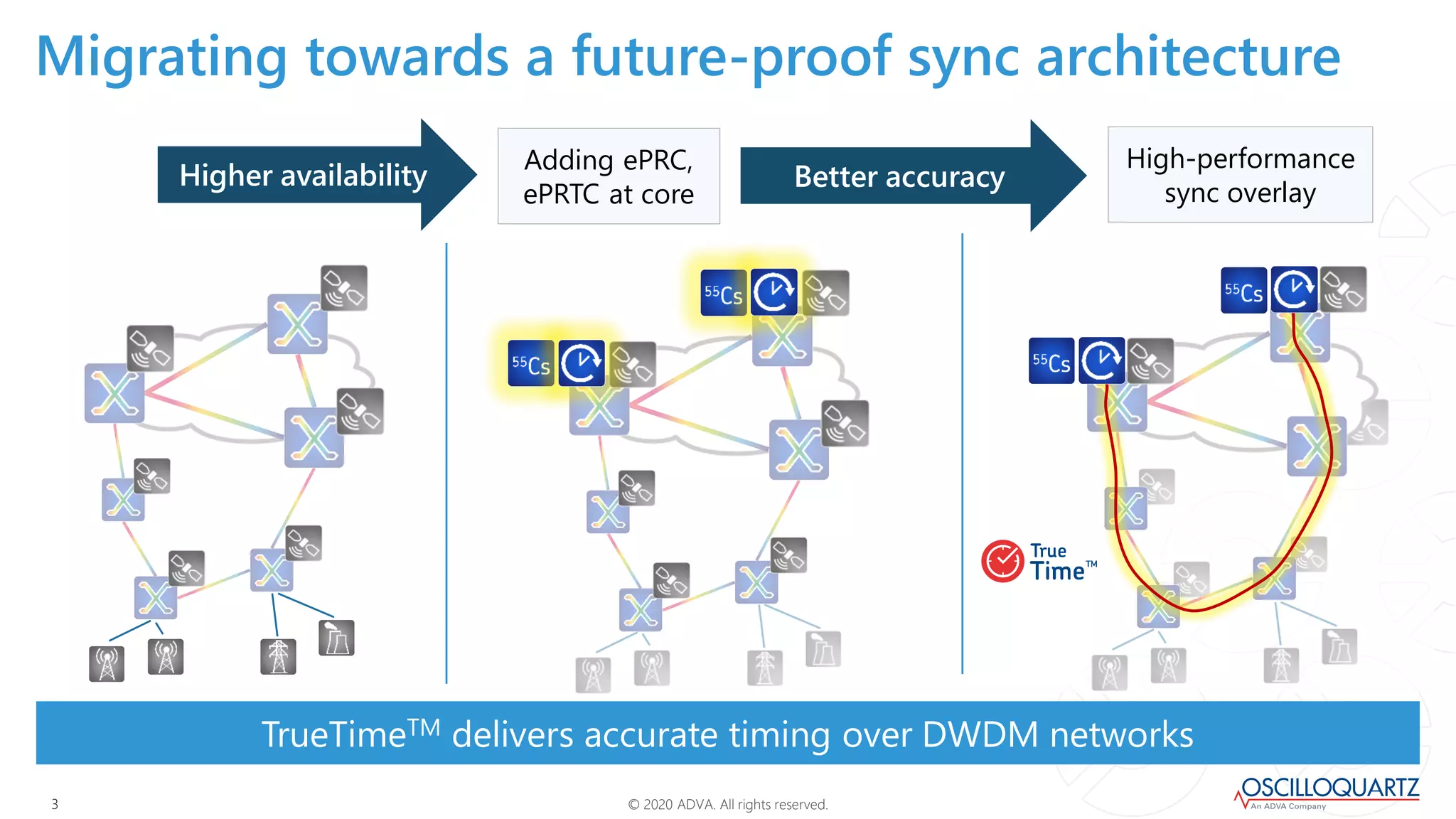 Migrating towards a future-proof sync architecture

Higher availability

Adding ePRC, ePRTC at core

Better accuracy

High-performance sync overlay

$^{55}Cs$

$^{55}Cs$

$^{55}Cs$

$^{55}Cs$

True Time™

TrueTime$^{TM}$ delivers accurate timing over DWDM networks

3

© 2020 ADVA. All rights reserved.

OSCILLOQUARTZ
An ADVA Company